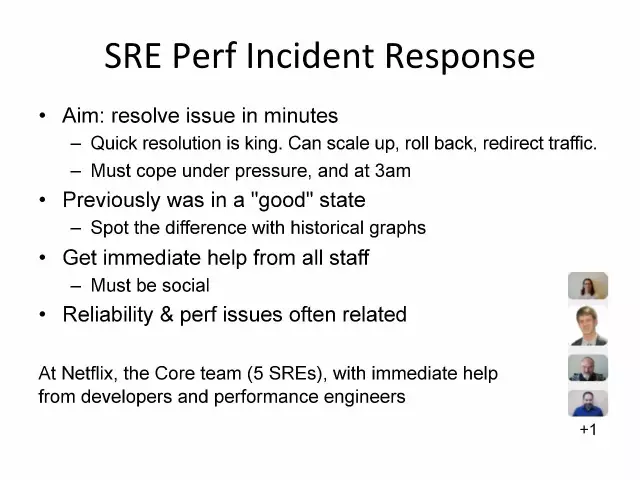 SRE Perf Incident Response

• Aim: resolve issue in minutes
– Quick resolution is king. Can scale up, roll back, redirect traffic.
– Must cope under pressure, and at 3am
• Previously was in a "good" state
– Spot the difference with historical graphs
• Get immediate help from all staff
– Must be social
• Reliability & perf issues often related

At Netflix, the Core team (5 SREs), with immediate help from developers and performance engineers

+1